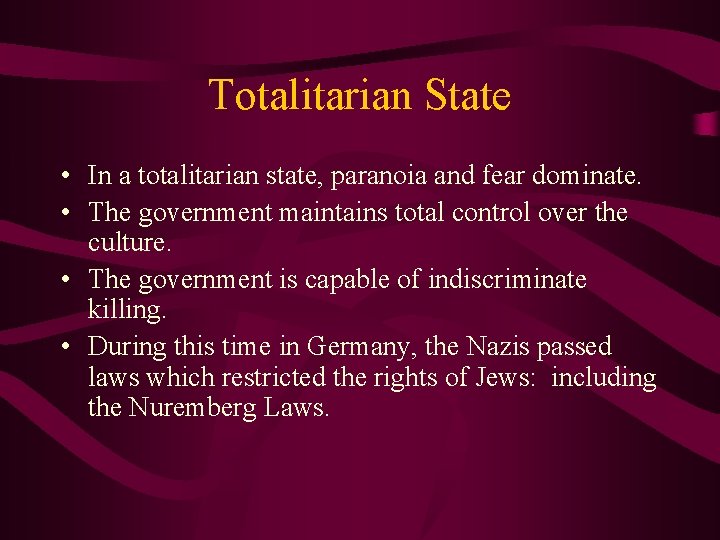 Totalitarian State

• In a totalitarian state, paranoia and fear dominate.
• The government maintains total control over the culture.
• The government is capable of indiscriminate killing.
• During this time in Germany, the Nazis passed laws which restricted the rights of Jews: including the Nuremberg Laws.